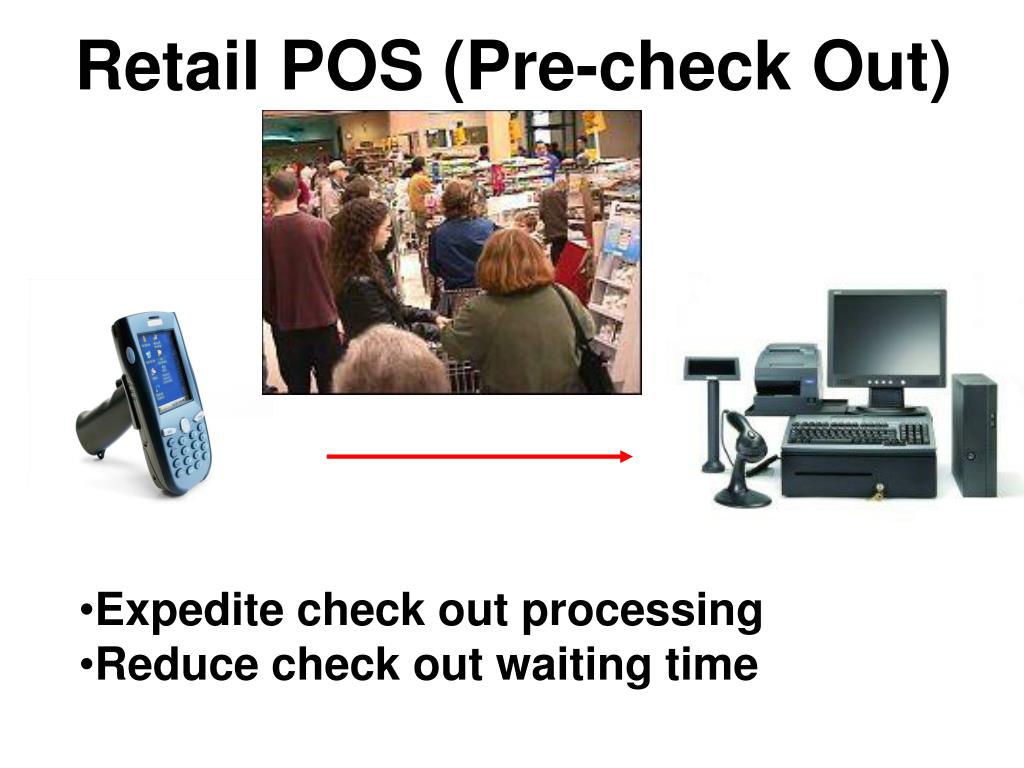 Retail POS (Pre-check Out)

•Expedite check out processing
•Reduce check out waiting time